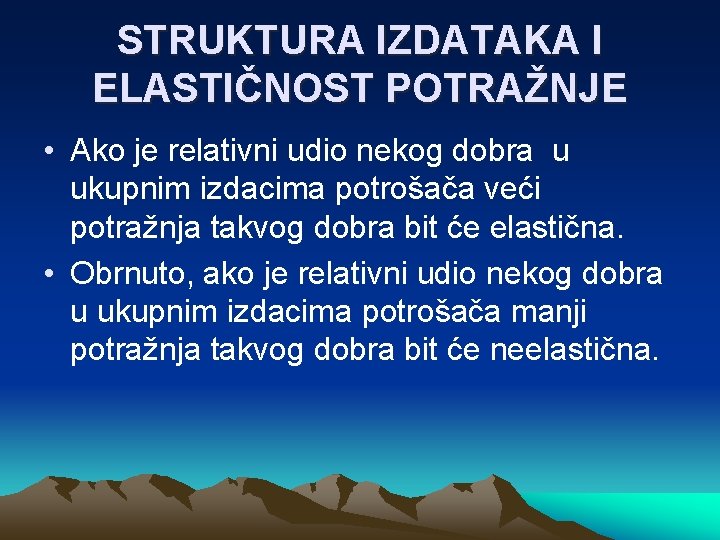 STRUKTURA IZDATAKA I ELASTIČNOST POTRAŽNJE

• Ako je relativni udio nekog dobra u ukupnim izdacima potrošača veći potražnja takvog dobra bit će elastična.

• Obrnuto, ako je relativni udio nekog dobra u ukupnim izdacima potrošača manji potražnja takvog dobra bit će neelastična.